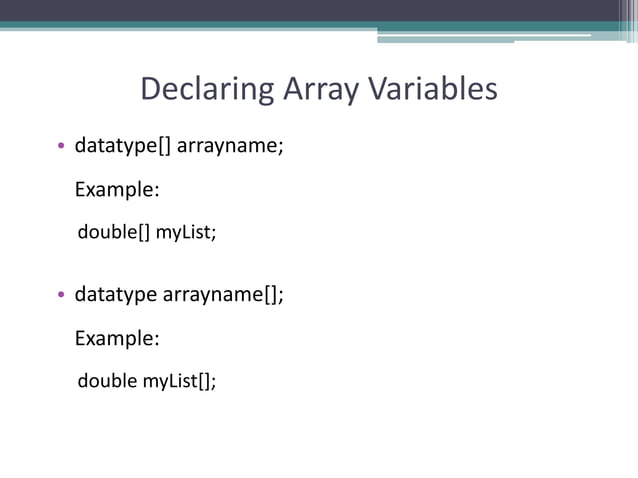 Declaring Array Variables

• datatype[] arrayname;

Example:

double[] myList;

• datatype arrayname[];

Example:

double myList[];